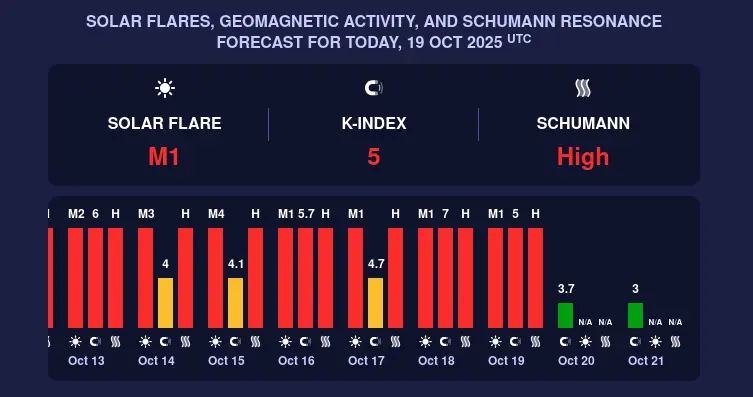 SOLAR FLARES, GEOMAGNETIC ACTIVITY, AND SCHUMANN RESONANCE FORECAST FOR TODAY, 19 OCT 2025 UTC

SOLAR FLARE
M1

K-INDEX
5

SCHUMANN
High

H

M2 6 H
Oct 13

M3 4 H
Oct 14

M4 4.1 H
Oct 15

M1 5.7 H
Oct 16

M1 4.7 H
Oct 17

M1 7 H
Oct 18

M1 5 H
Oct 19

3.7 N/A N/A
Oct 20

3 N/A N/A
Oct 21